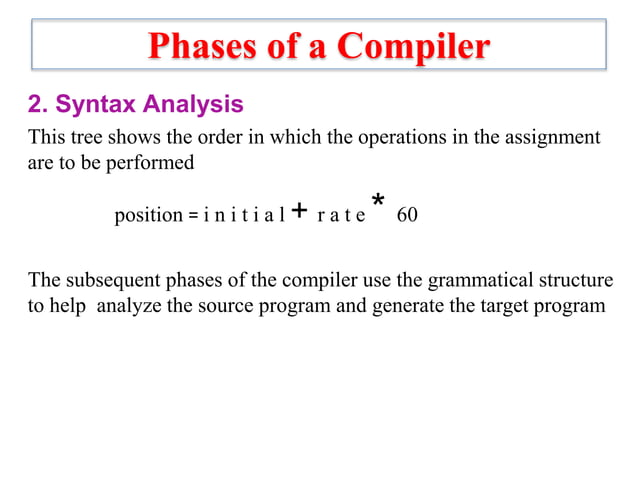 Phases of a Compiler

2. Syntax Analysis

This tree shows the order in which the operations in the assignment are to be performed

position = i n i t i a l + r a t e * 60

The subsequent phases of the compiler use the grammatical structure to help analyze the source program and generate the target program